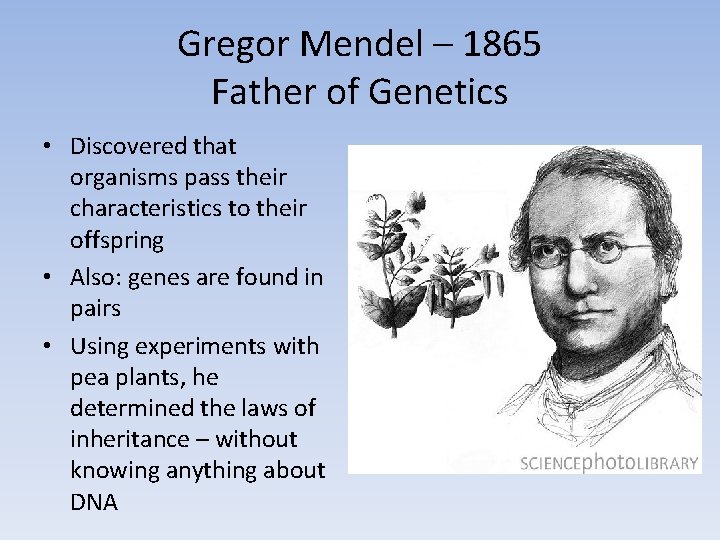 Gregor Mendel – 1865
Father of Genetics

• Discovered that organisms pass their characteristics to their offspring
• Also: genes are found in pairs
• Using experiments with pea plants, he determined the laws of inheritance – without knowing anything about DNA

SCIENCEphotoLIBRARY